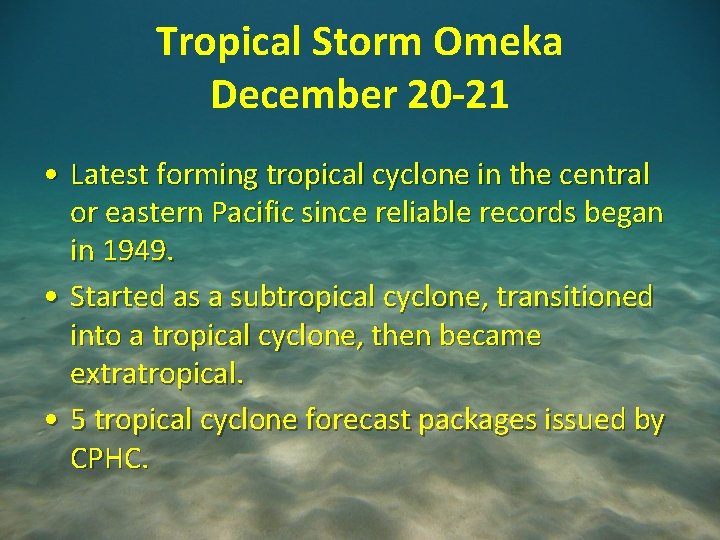 Tropical Storm Omeka
December 20-21

• Latest forming tropical cyclone in the central or eastern Pacific since reliable records began in 1949.

• Started as a subtropical cyclone, transitioned into a tropical cyclone, then became extratropical.

• 5 tropical cyclone forecast packages issued by CPHC.